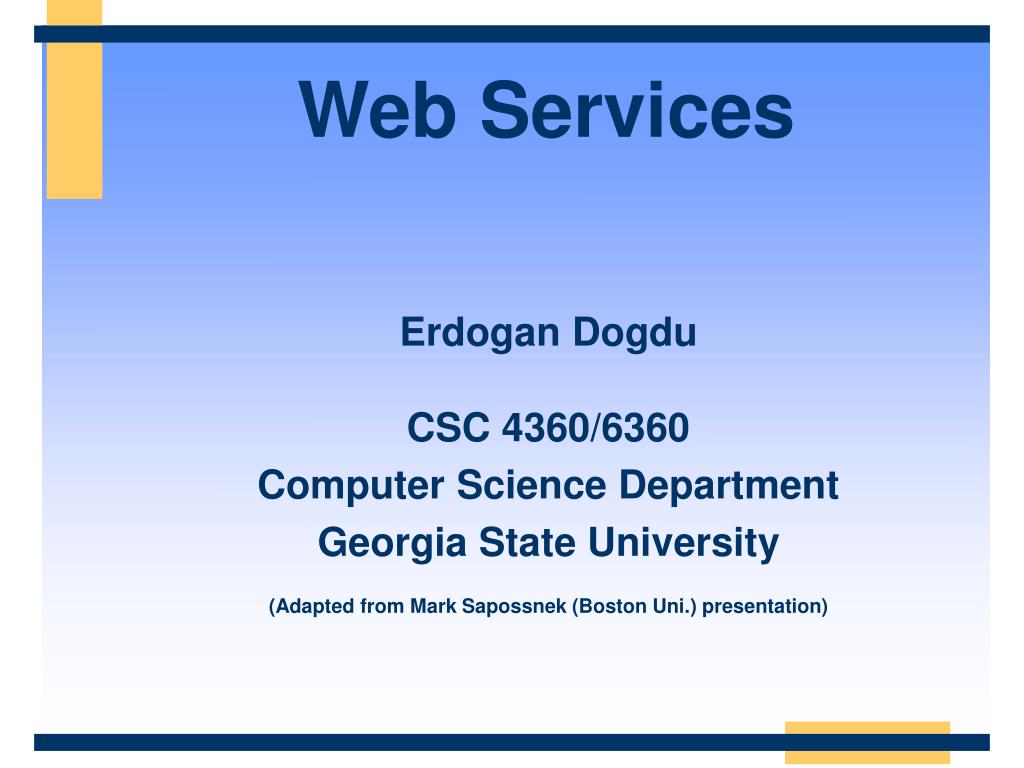 Web Services

Erdogan Dogdu

CSC 4360/6360
Computer Science Department
Georgia State University

(Adapted from Mark Sapossnek (Boston Uni.) presentation)